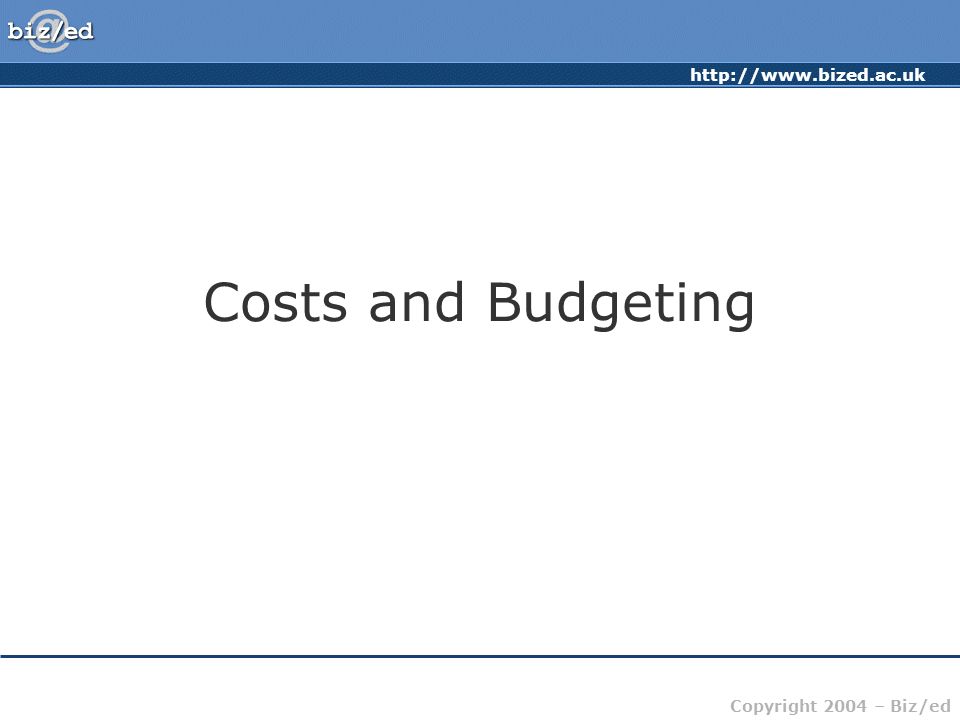 biz/ed

http://www.bized.ac.uk

Costs and Budgeting

Copyright 2004 – Biz/ed